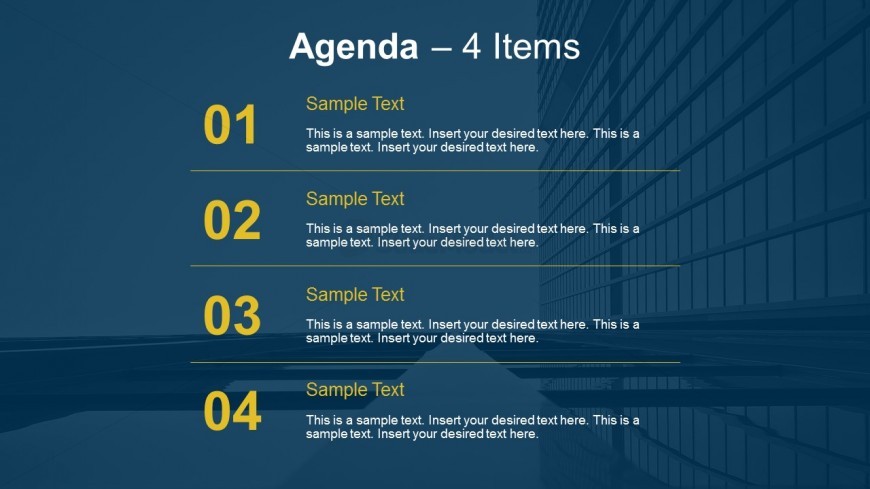 Agenda – 4 Items

01

Sample Text

This is a sample text. Insert your desired text here. This is a sample text. Insert your desired text here.

02

Sample Text

This is a sample text. Insert your desired text here. This is a sample text. Insert your desired text here.

03

Sample Text

This is a sample text. Insert your desired text here. This is a sample text. Insert your desired text here.

04

Sample Text

This is a sample text. Insert your desired text here. This is a sample text. Insert your desired text here.